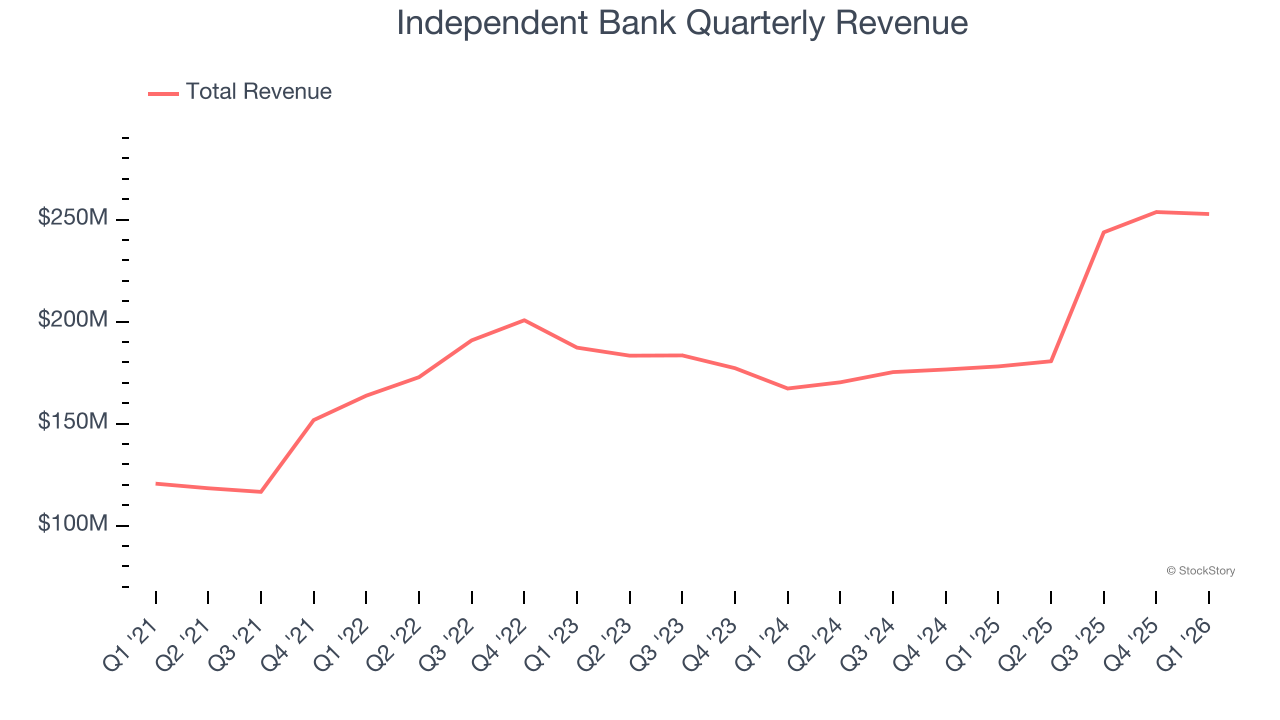 Independent Bank Quarterly Revenue

Total Revenue

$250M
$200M
$150M
$100M

© StockStory

Q1 '21
Q2 '21
Q3 '21
Q4 '21
Q1 '22
Q2 '22
Q3 '22
Q4 '22
Q1 '23
Q2 '23
Q3 '23
Q4 '23
Q1 '24
Q2 '24
Q3 '24
Q4 '24
Q1 '25
Q2 '25
Q3 '25
Q4 '25
Q1 '26